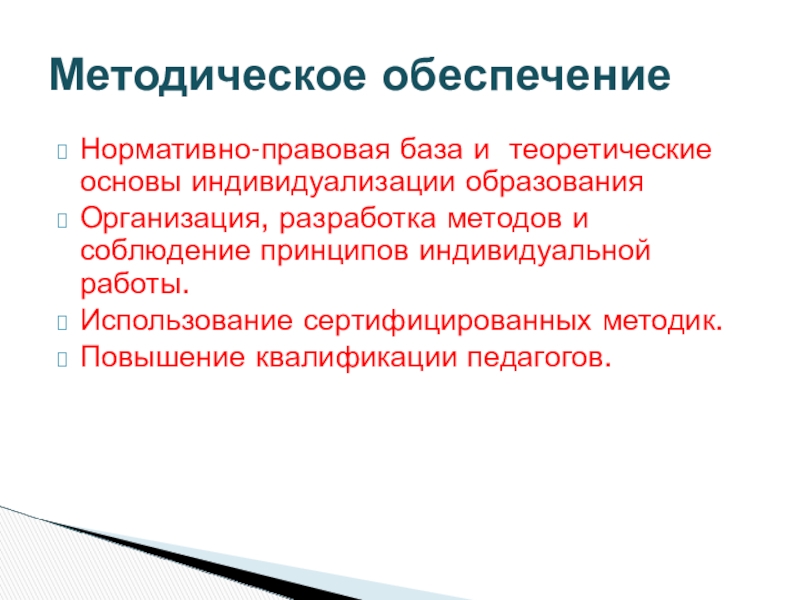 Методическое обеспечение

Нормативно-правовая база и теоретические основы индивидуализации образования

Организация, разработка методов и соблюдение принципов индивидуальной работы.

Использование сертифицированных методик.

Повышение квалификации педагогов.